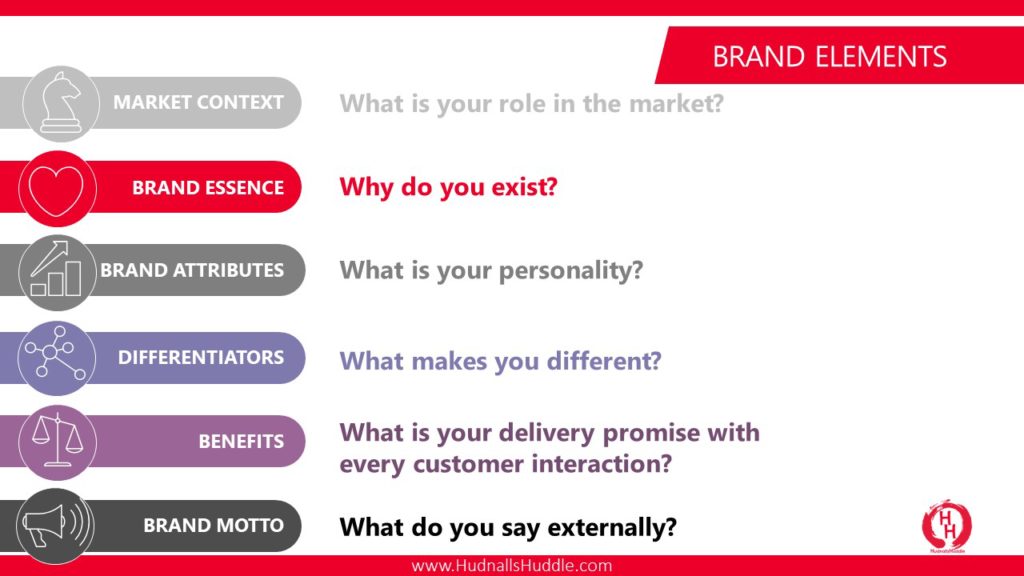 BRAND ELEMENTS

MARKET CONTEXT What is your role in the market?

BRAND ESSENCE Why do you exist?

BRAND ATTRIBUTES What is your personality?

DIFFERENTIATORS What makes you different?

BENEFITS What is your delivery promise with every customer interaction?

BRAND MOTTO What do you say externally?

HH
HudnallsHuddle

www.HudnallsHuddle.com